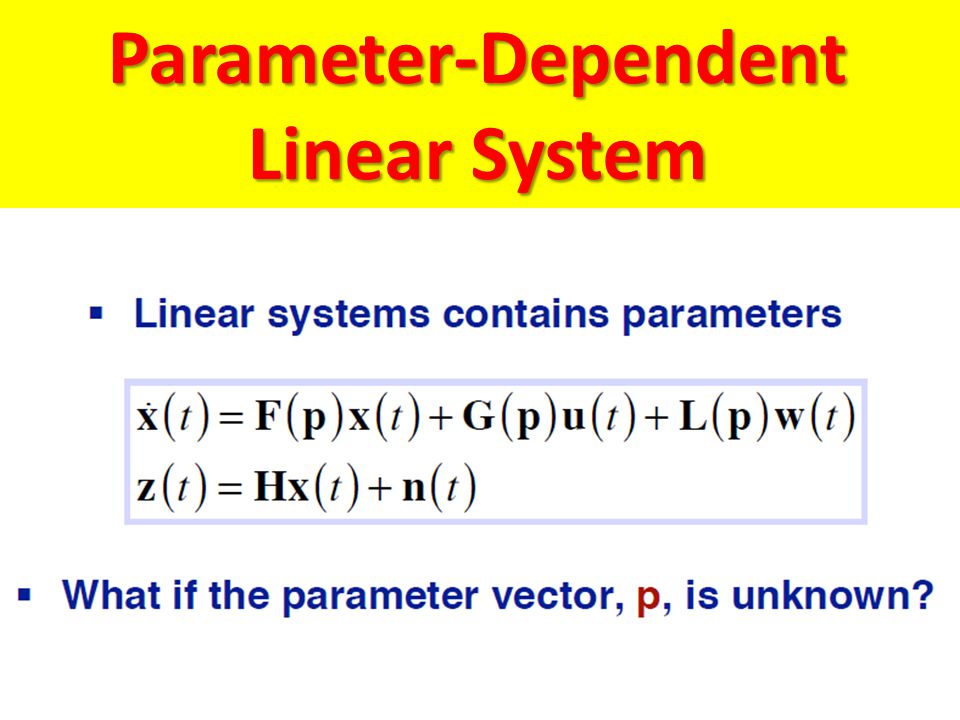 Parameter-Dependent Linear System

▪ Linear systems contains parameters

$\dot{\mathbf{x}}(t) = \mathbf{F}(\mathbf{p})\mathbf{x}(t) + \mathbf{G}(\mathbf{p})\mathbf{u}(t) + \mathbf{L}(\mathbf{p})\mathbf{w}(t)$
$\mathbf{z}(t) = \mathbf{H}\mathbf{x}(t) + \mathbf{n}(t)$

▪ What if the parameter vector, p, is unknown?